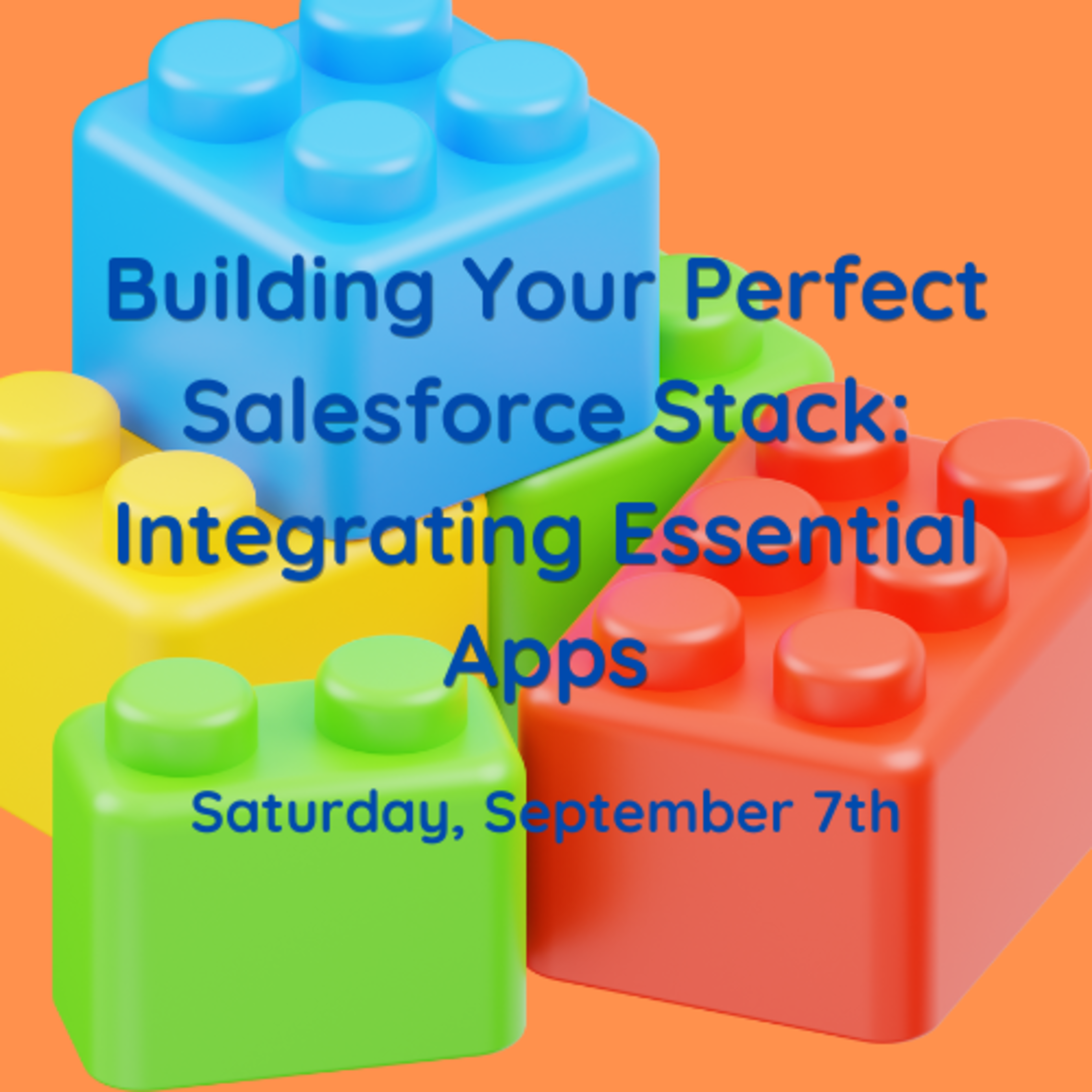 Building Your Perfect Salesforce Stack: Integrating Essential Apps

Saturday, September 7th